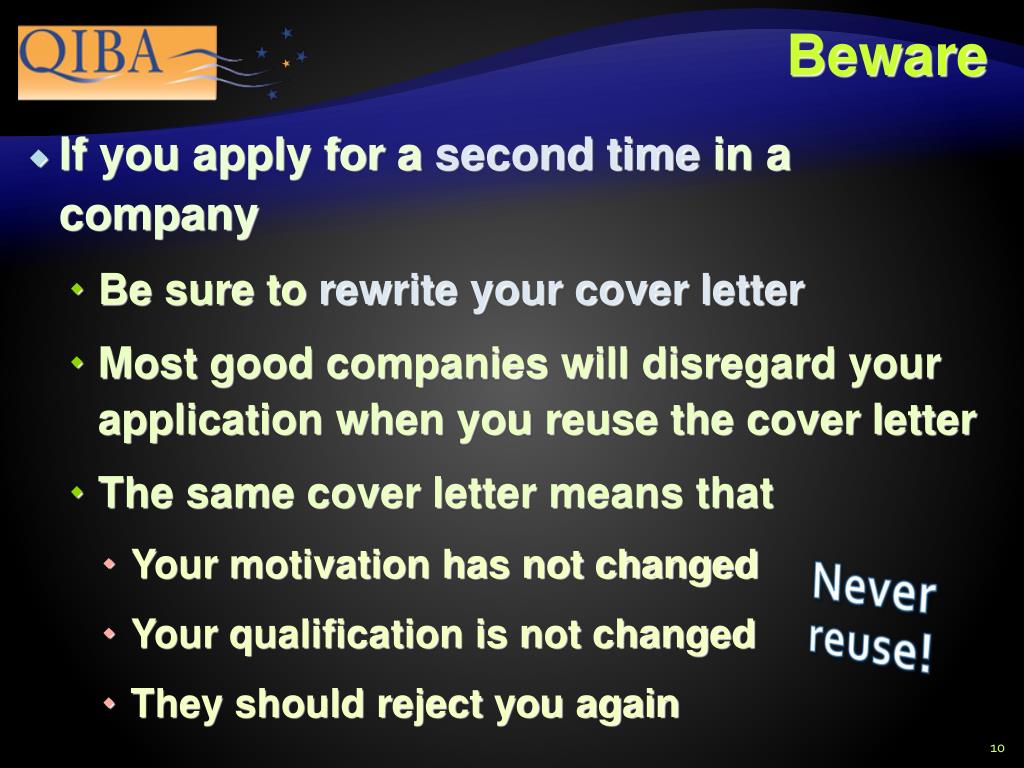 QIBA

Beware

If you apply for a second time in a company

Be sure to rewrite your cover letter

Most good companies will disregard your application when you reuse the cover letter

The same cover letter means that

Your motivation has not changed

Your qualification is not changed

They should reject you again

Never reuse!

10